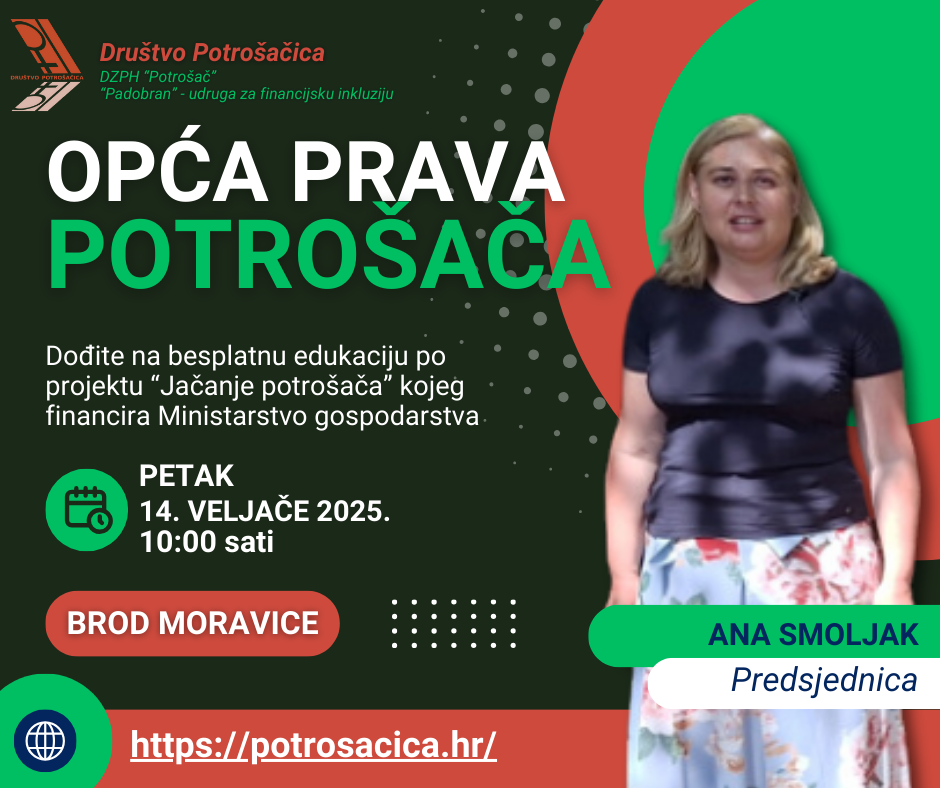 DRUŠTVO POTROŠAČICA

Društvo Potrošačica
DZPH "Potrošač"
"Padobran" - udruga za financijsku inkluziju

OPĆA PRAVA
POTROŠAČA

Dođite na besplatnu edukaciju po projektu "Jačanje potrošača" kojeg financira Ministarstvo gospodarstva

PETAK
14. VELJAČE 2025.
10:00 sati

BROD MORAVICE

ANA SMOLJAK
Predsjednica

https://potrosacica.hr/